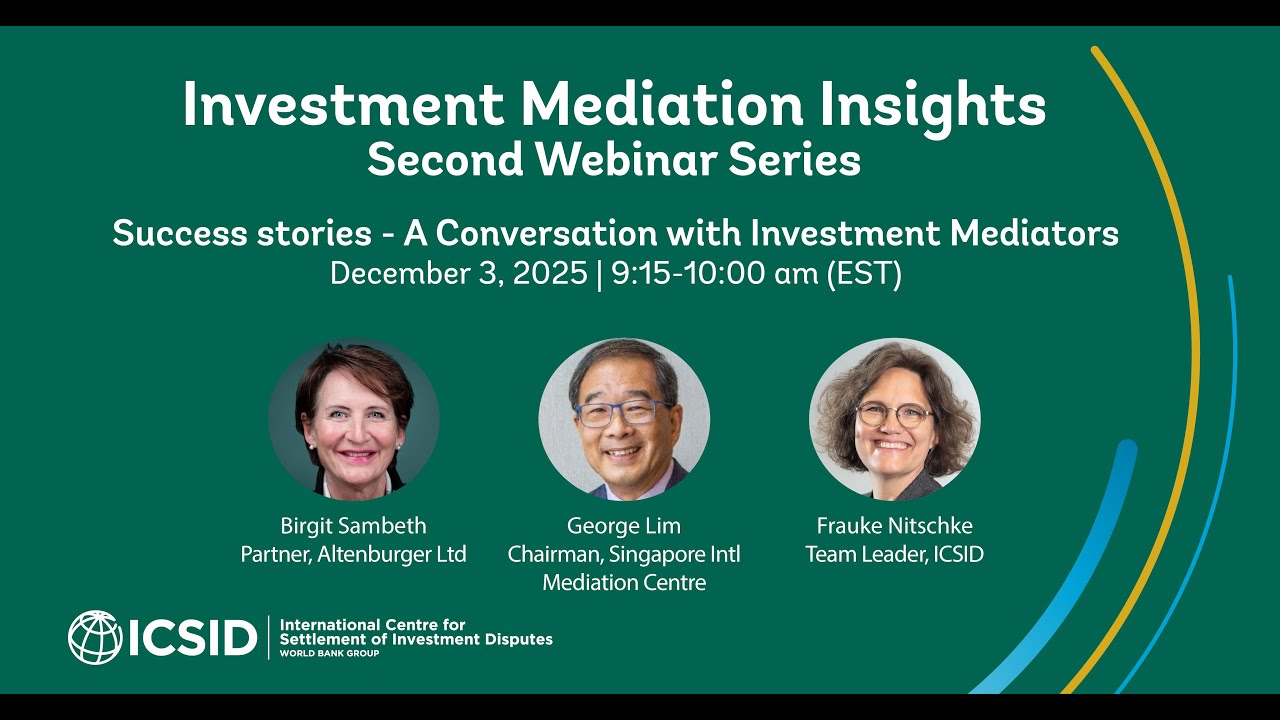 Investment Mediation Insights
Second Webinar Series

Success stories - A Conversation with Investment Mediators
December 3, 2025 | 9:15-10:00 am (EST)

Birgit Sambeth
Partner, Altenburger Ltd

George Lim
Chairman, Singapore Intl Mediation Centre

Frauke Nitschke
Team Leader, ICSID

ICSID
International Centre for Settlement of Investment Disputes
WORLD BANK GROUP